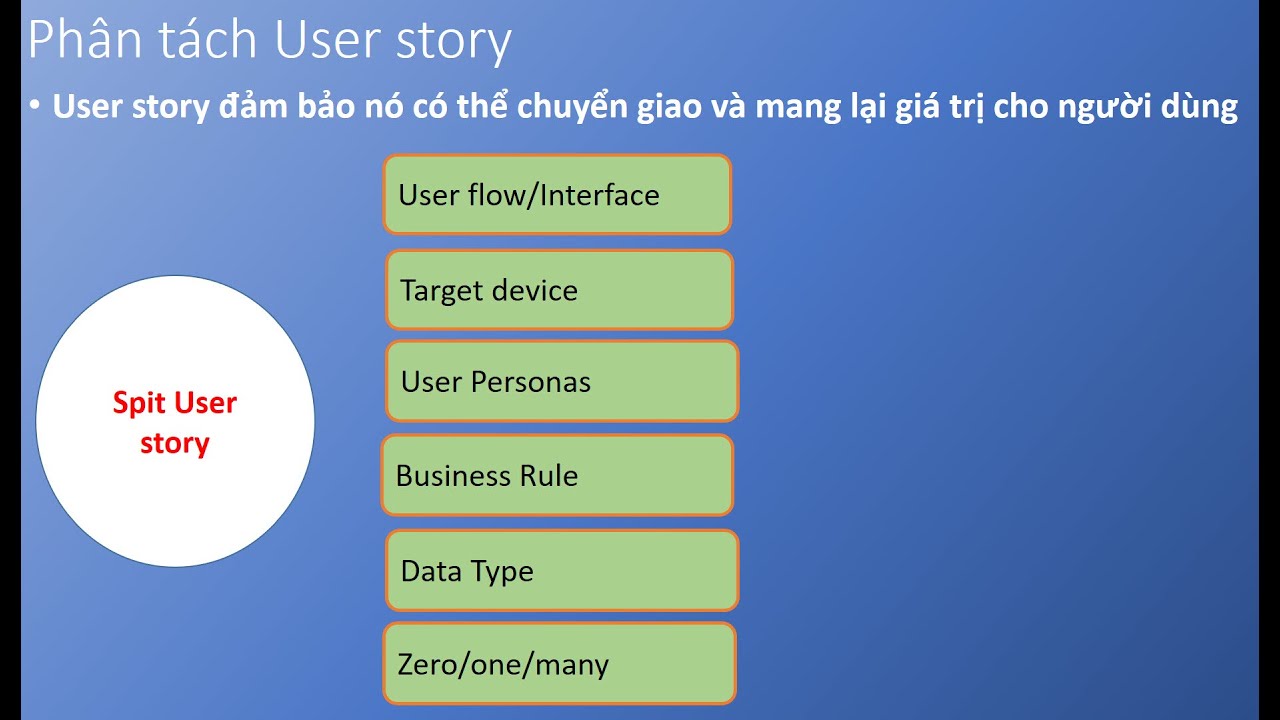 Phân tách User story

• User story đảm bảo nó có thể chuyển giao và mang lại giá trị cho người dùng

Spit User story

User flow/Interface

Target device

User Personas

Business Rule

Data Type

Zero/one/many